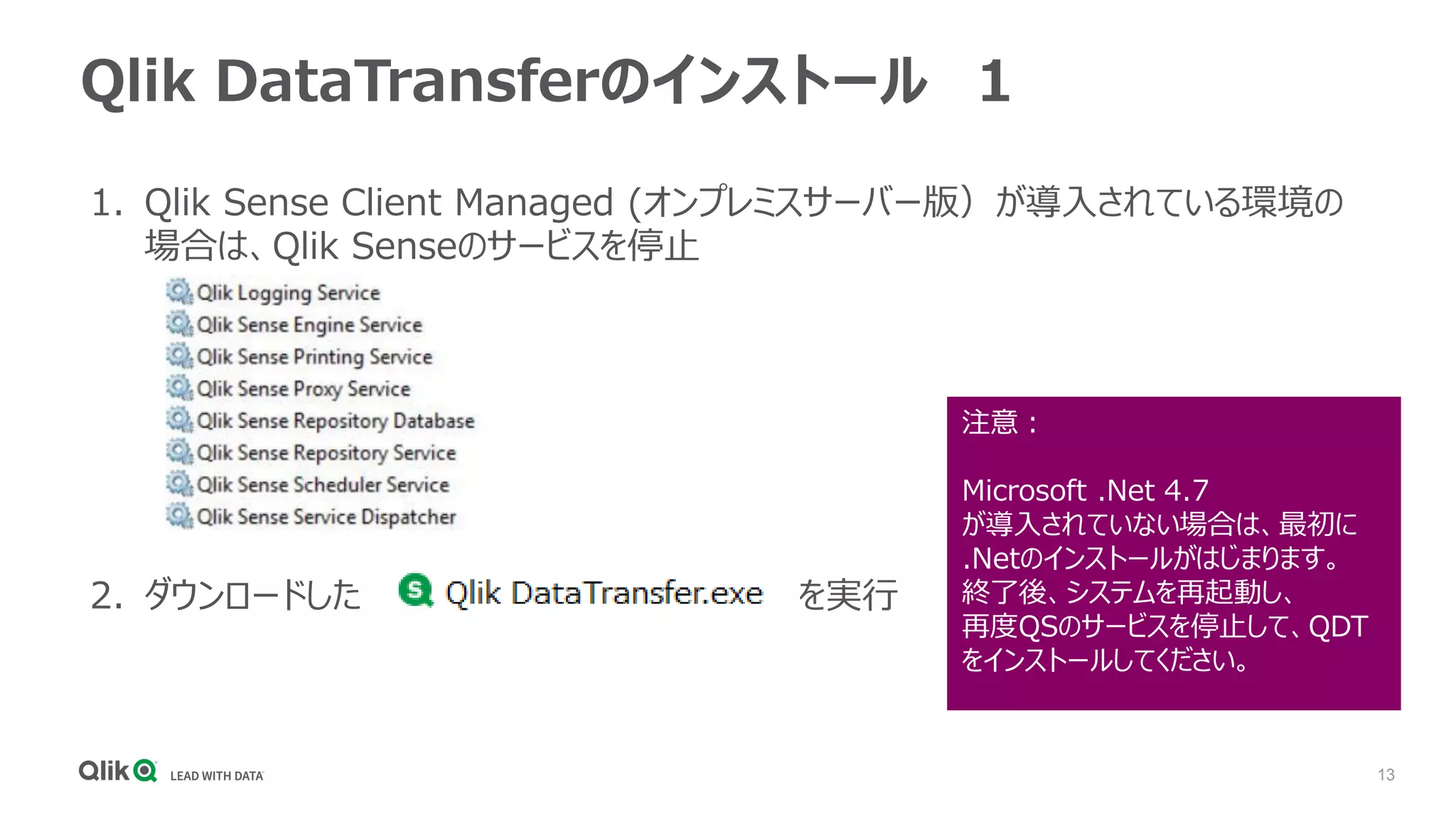 Qlik DataTransferのインストール　1

1. Qlik Sense Client Managed (オンプレミスサーバー版）が導入されている環境の場合は、Qlik Senseのサービスを停止

Qlik Logging Service
Qlik Sense Engine Service
Qlik Sense Printing Service
Qlik Sense Proxy Service
Qlik Sense Repository Database
Qlik Sense Repository Service
Qlik Sense Scheduler Service
Qlik Sense Service Dispatcher

2. ダウンロードした　Qlik DataTransfer.exe　を実行

注意：

Microsoft .Net 4.7
が導入されていない場合は、最初に
.Netのインストールがはじまります。
終了後、システムを再起動し、
再度QSのサービスを停止して、QDT
をインストールしてください。

Qlik LEAD WITH DATA

13